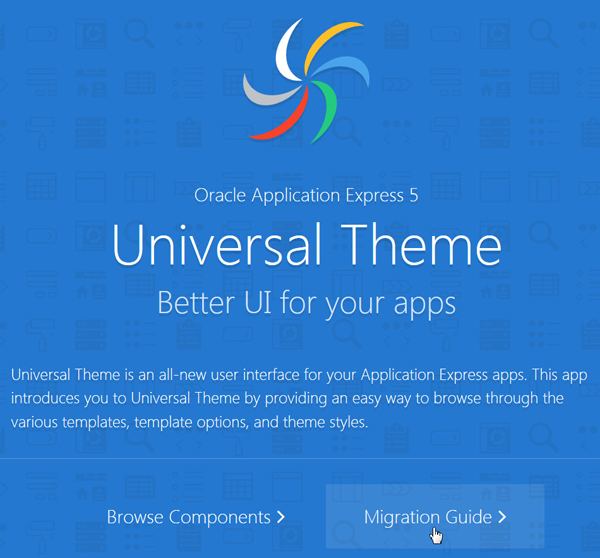 Oracle Application Express 5

Universal Theme

Better UI for your apps

Universal Theme is an all-new user interface for your Application Express apps. This app introduces you to Universal Theme by providing an easy way to browse through the various templates, template options, and theme styles.

Browse Components >

Migration Guide >